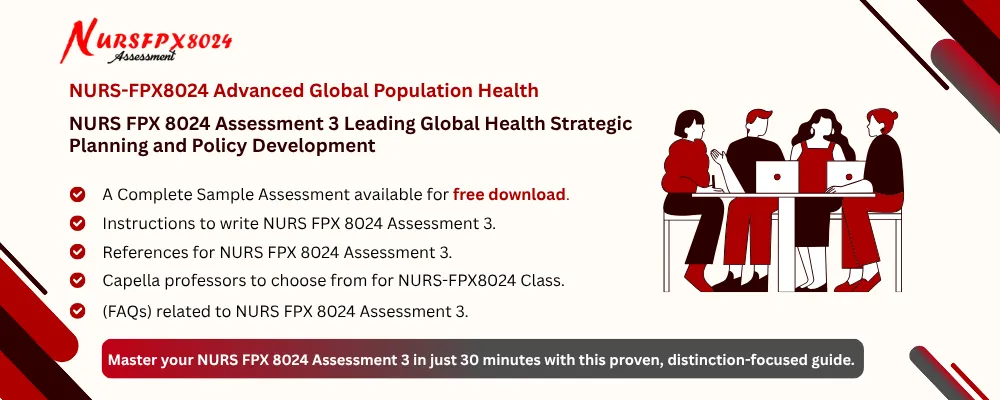 NURSFPX8024
Assessment

NURS-FPX8024 Advanced Global Population Health

NURS FPX 8024 Assessment 3 Leading Global Health Strategic Planning and Policy Development

A Complete Sample Assessment available for free download.

Instructions to write NURS FPX 8024 Assessment 3.

References for NURS FPX 8024 Assessment 3.

Capella professors to choose from for NURS-FPX8024 Class.

(FAQs) related to NURS FPX 8024 Assessment 3.

Master your NURS FPX 8024 Assessment 3 in just 30 minutes with this proven, distinction-focused guide.